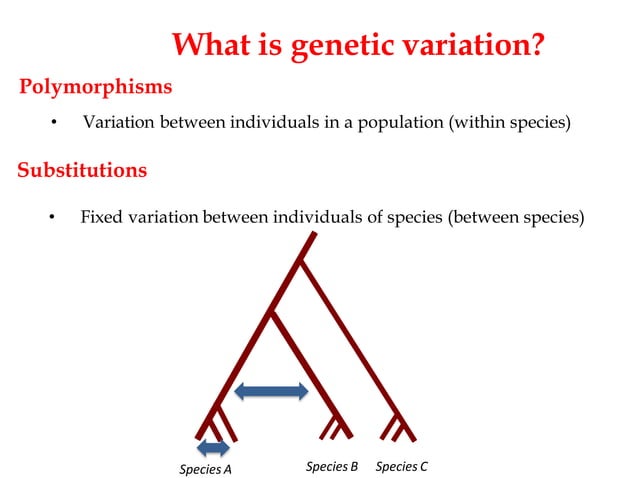 What is genetic variation?

Polymorphisms

• Variation between individuals in a population (within species)

Substitutions

• Fixed variation between individuals of species (between species)

Species A

Species B

Species C